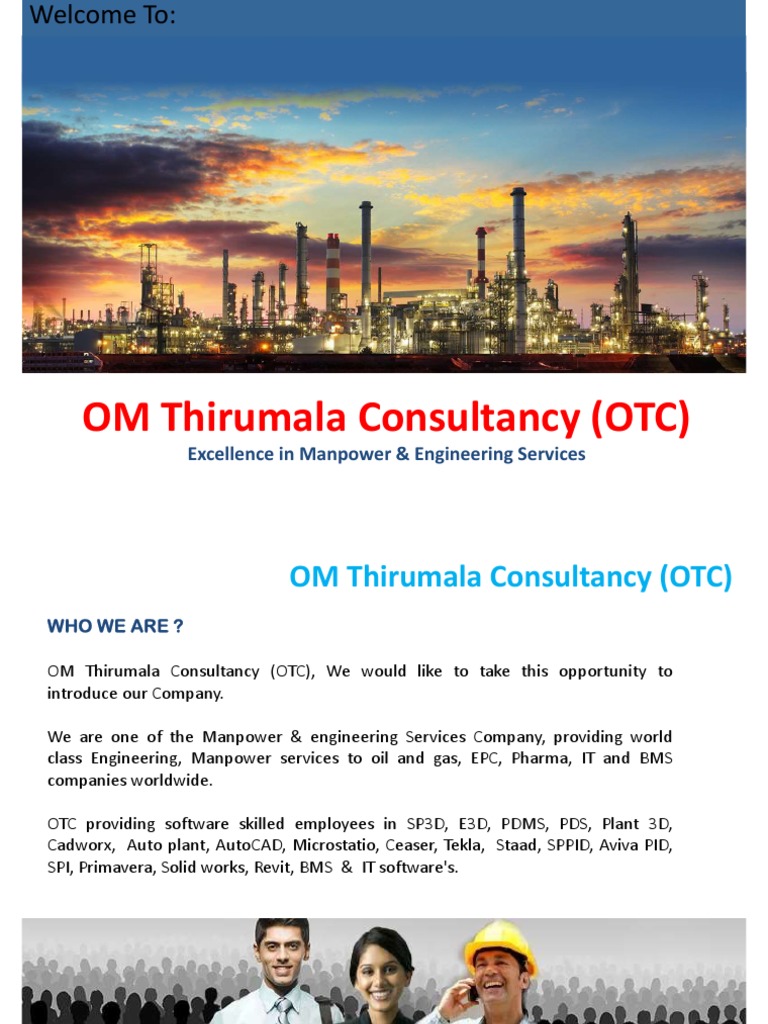 Welcome To:

OM Thirumala Consultancy (OTC)

Excellence in Manpower & Engineering Services

OM Thirumala Consultancy (OTC)

WHO WE ARE ?

OM Thirumala Consultancy (OTC), We would like to take this opportunity to introduce our Company.

We are one of the Manpower & engineering Services Company, providing world class Engineering, Manpower services to oil and gas, EPC, Pharma, IT and BMS companies worldwide.

OTC providing software skilled employees in SP3D, E3D, PDMS, PDS, Plant 3D, Cadworx, Auto plant, AutoCAD, Microstatio, Ceaser, Tekla, Staad, SPPID, Aviva PID, SPI, Primavera, Solid works, Revit, BMS & IT software's.